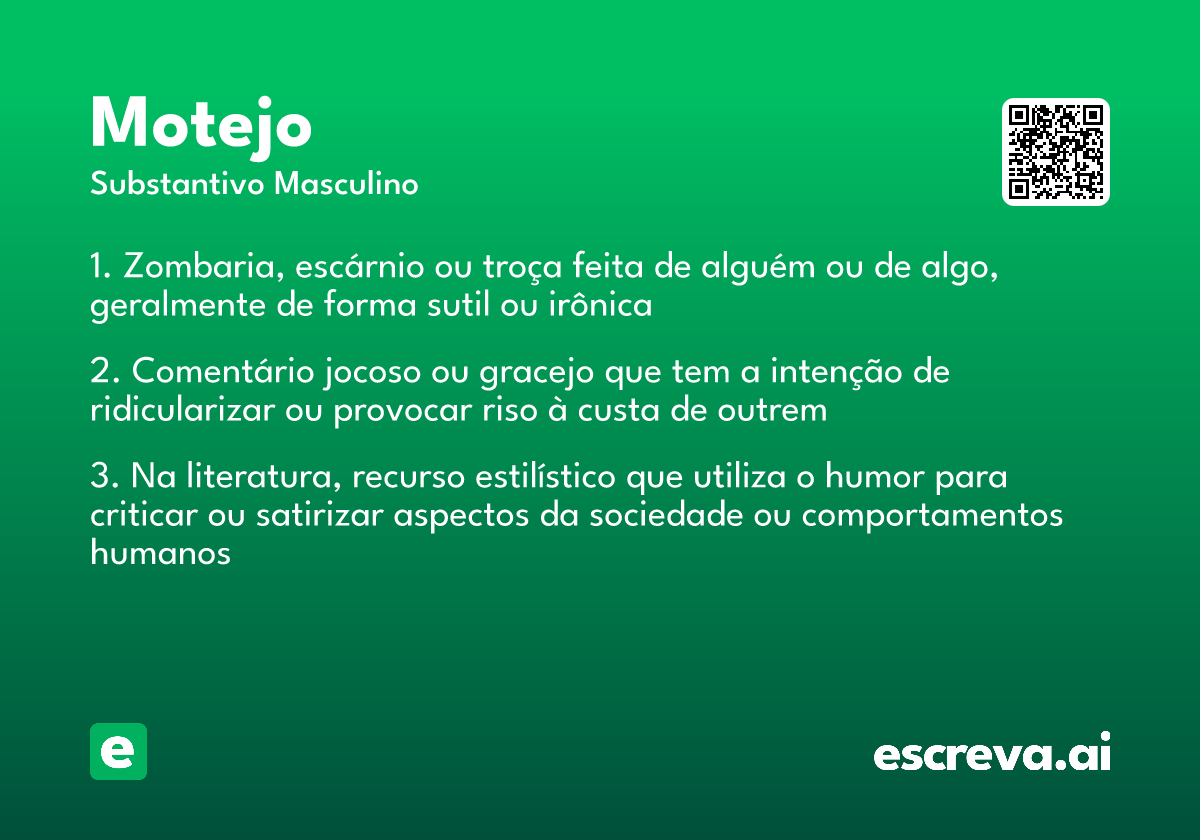 Motejo
Substantivo Masculino

1. Zombaria, escárnio ou troça feita de alguém ou de algo, geralmente de forma sutil ou irônica

2. Comentário jocoso ou gracejo que tem a intenção de ridicularizar ou provocar riso à custa de outrem

3. Na literatura, recurso estilístico que utiliza o humor para criticar ou satirizar aspectos da sociedade ou comportamentos humanos

e

escreva.ai